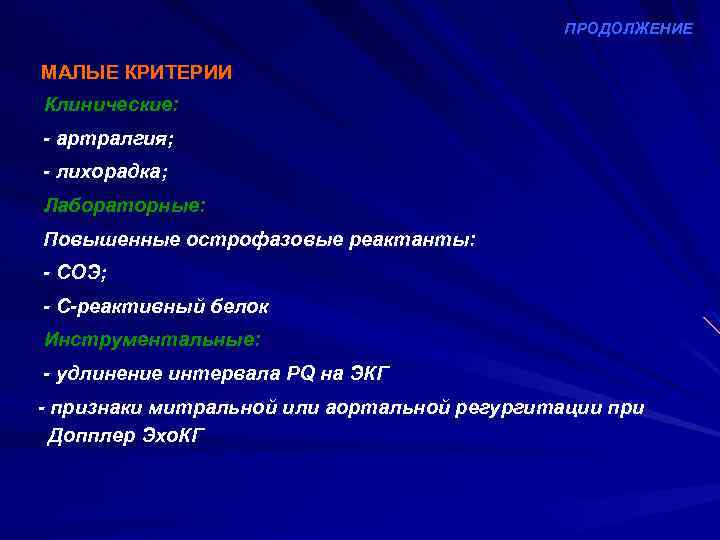 ПРОДОЛЖЕНИЕ

МАЛЫЕ КРИТЕРИИ

Клинические:

- артралгия;

- лихорадка;

Лабораторные:

Повышенные острофазовые реактанты:

- СОЭ;

- С-реактивный белок

Инструментальные:

- удлинение интервала PQ на ЭКГ

- признаки митральной или аортальной регургитации при Допплер ЭхоКГ